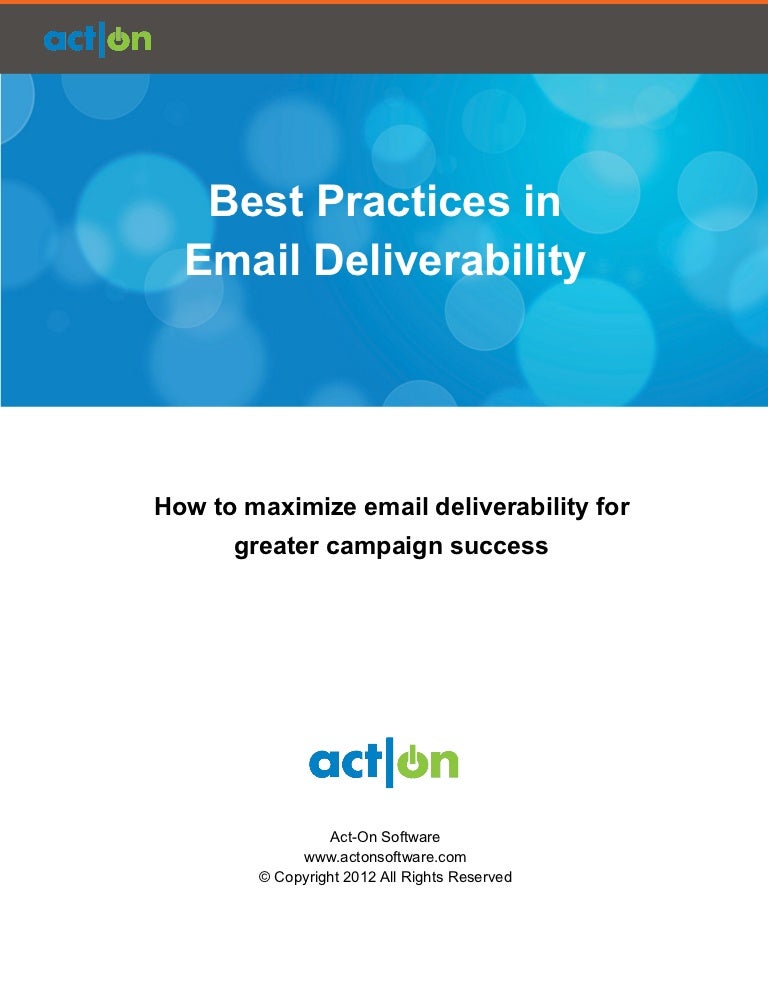 act|on

Best Practices in Email Deliverability

How to maximize email deliverability for greater campaign success

act|on

Act-On Software
www.actonsoftware.com
© Copyright 2012 All Rights Reserved